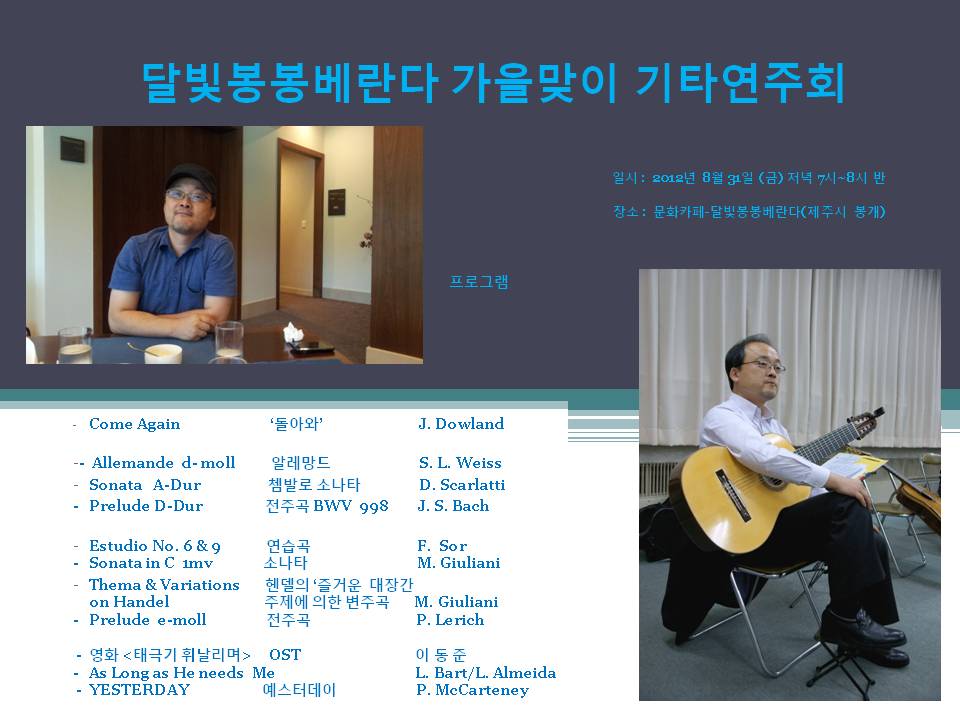 달빛봉봉베란다 가을맞이 기타연주회

일시 : 2012년 8월 31일 (금) 저녁 7시~8시 반

장소 : 문화카페-달빛봉봉베란다(제주시 봉개)

프로그램

- Come Again ‘돌아와’ J. Dowland

-- Allemande d- moll 알레망드 S. L. Weiss
- Sonata A-Dur 쳄발로 소나타 D. Scarlatti
- Prelude D-Dur 전주곡 BWV 998 J. S. Bach

- Estudio No. 6 & 9 연습곡 F. Sor
- Sonata in C 1mv 소나타 M. Giuliani
- Thema & Variations on Handel 헨델의 ‘즐거운 대장간 주제에 의한 변주곡 M. Giuliani
- Prelude e-moll 전주곡 P. Lerich

- 영화 <태극기 휘날리며> OST 이 동 준
- As Long as He needs Me L. Bart/L. Almeida
- YESTERDAY 예스터데이 P. McCarteney